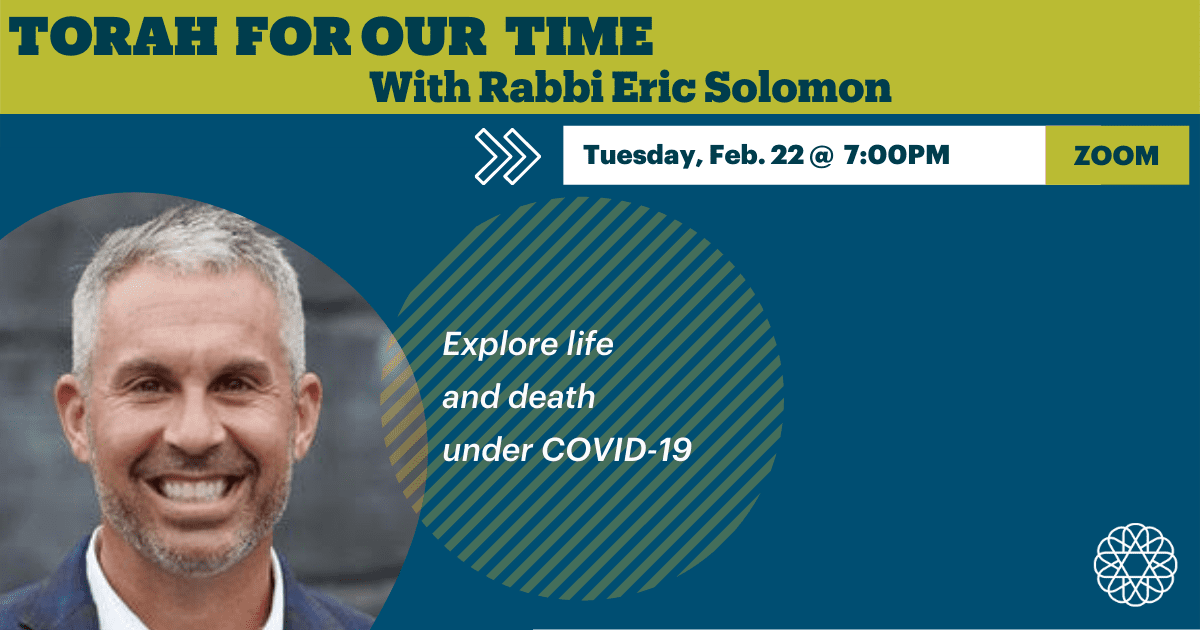 TORAH FOR OUR TIME
With Rabbi Eric Solomon

Tuesday, Feb. 22 @ 7:00PM

ZOOM

Explore life and death under COVID-19